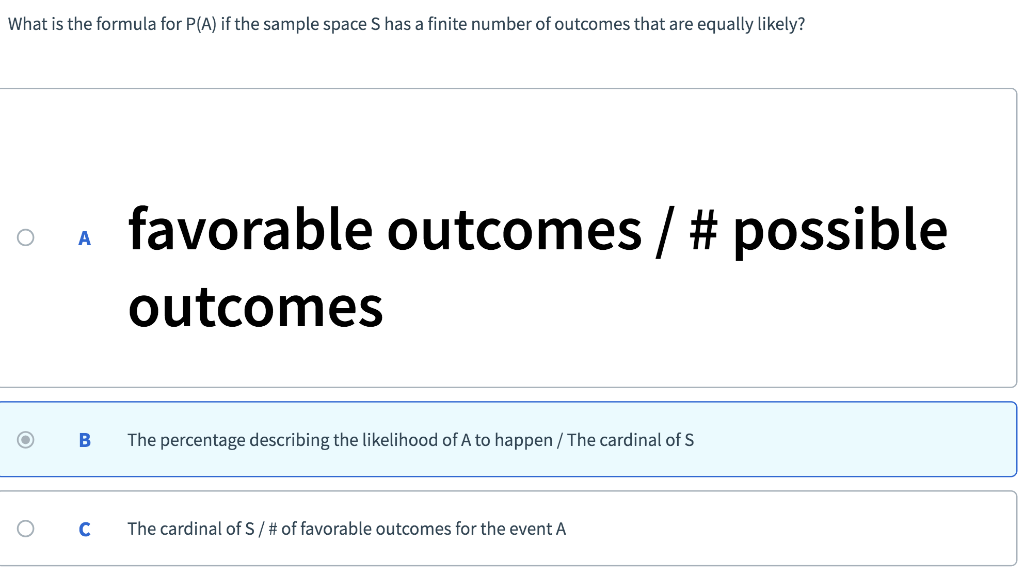 What is the formula for P(A) if the sample space S has a finite number of outcomes that are equally likely?

A favorable outcomes / # possible outcomes

B The percentage describing the likelihood of A to happen / The cardinal of S

C The cardinal of S / # of favorable outcomes for the event A